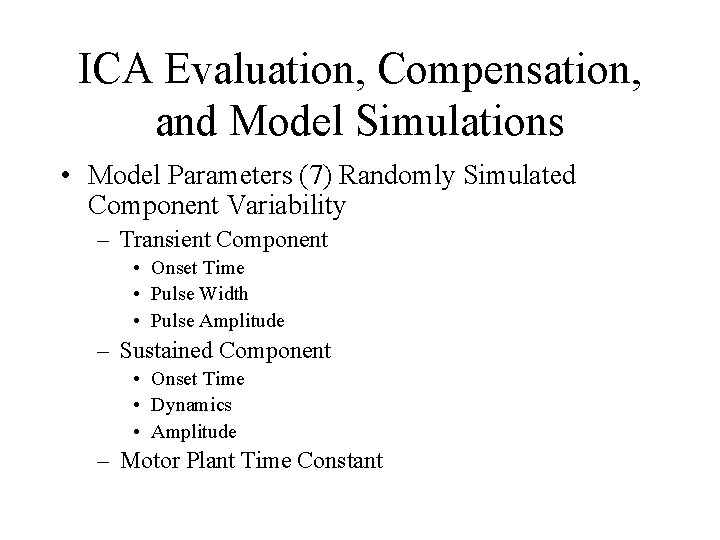 ICA Evaluation, Compensation, and Model Simulations

• Model Parameters (7) Randomly Simulated Component Variability
  – Transient Component
    • Onset Time
    • Pulse Width
    • Pulse Amplitude
  – Sustained Component
    • Onset Time
    • Dynamics
    • Amplitude
  – Motor Plant Time Constant